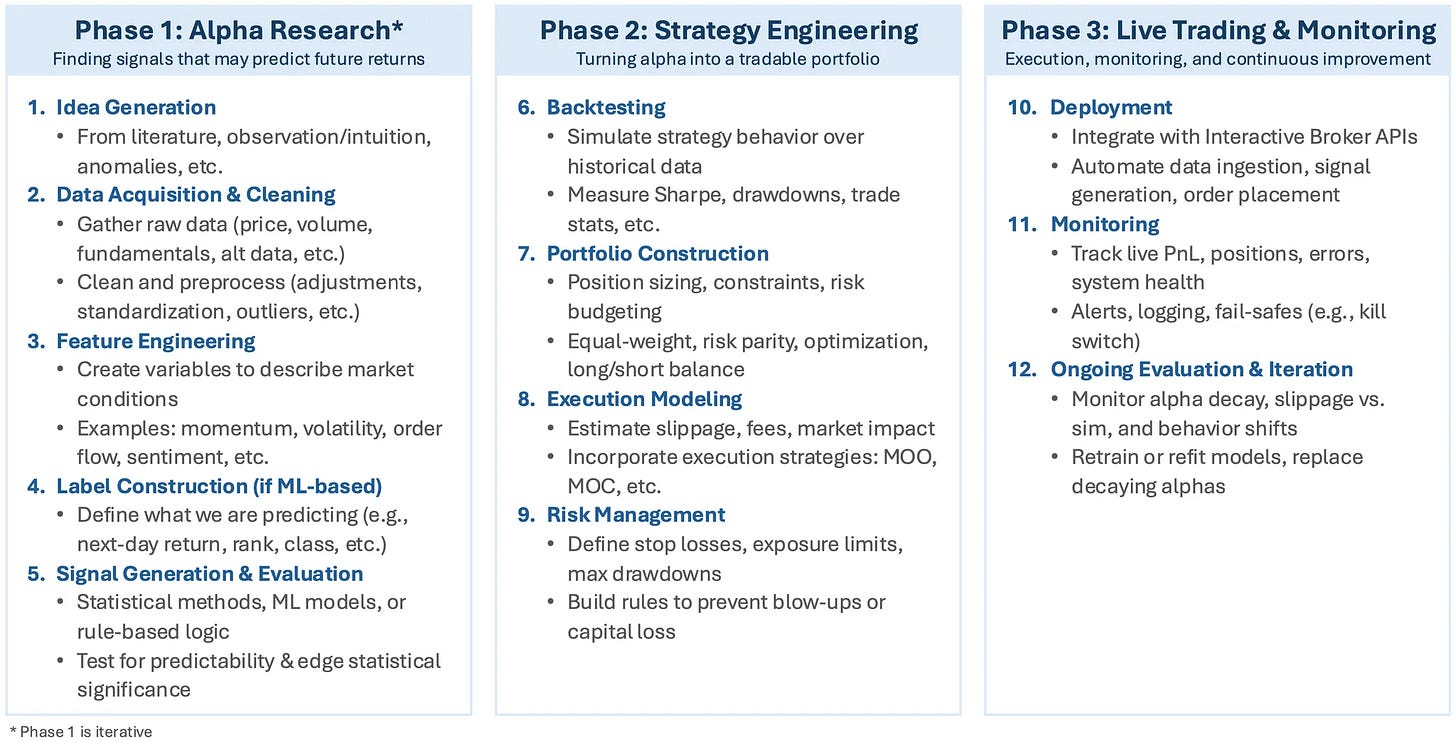 Phase 1: Alpha Research*
Finding signals that may predict future returns

1. Idea Generation
• From literature, observation/intuition, anomalies, etc.
2. Data Acquisition & Cleaning
• Gather raw data (price, volume, fundamentals, alt data, etc.)
• Clean and preprocess (adjustments, standardization, outliers, etc.)
3. Feature Engineering
• Create variables to describe market conditions
• Examples: momentum, volatility, order flow, sentiment, etc.
4. Label Construction (if ML-based)
• Define what we are predicting (e.g., next-day return, rank, class, etc.)
5. Signal Generation & Evaluation
• Statistical methods, ML models, or rule-based logic
• Test for predictability & edge statistical significance

Phase 2: Strategy Engineering
Turning alpha into a tradable portfolio

6. Backtesting
• Simulate strategy behavior over historical data
• Measure Sharpe, drawdowns, trade stats, etc.
7. Portfolio Construction
• Position sizing, constraints, risk budgeting
• Equal-weight, risk parity, optimization, long/short balance
8. Execution Modeling
• Estimate slippage, fees, market impact
• Incorporate execution strategies: MOO, MOC, etc.
9. Risk Management
• Define stop losses, exposure limits, max drawdowns
• Build rules to prevent blow-ups or capital loss

Phase 3: Live Trading & Monitoring
Execution, monitoring, and continuous improvement

10. Deployment
• Integrate with Interactive Broker APIs
• Automate data ingestion, signal generation, order placement
11. Monitoring
• Track live PnL, positions, errors, system health
• Alerts, logging, fail-safes (e.g., kill switch)
12. Ongoing Evaluation & Iteration
• Monitor alpha decay, slippage vs. sim, and behavior shifts
• Retrain or refit models, replace decaying alphas

* Phase 1 is iterative